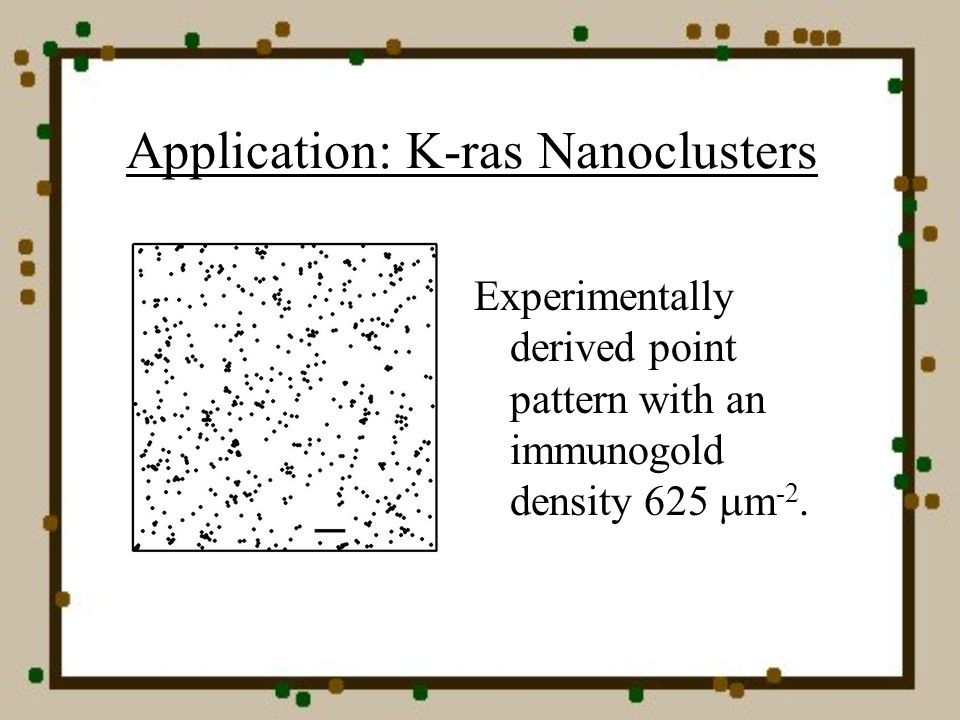 Application: K-ras Nanoclusters

Experimentally derived point pattern with an immunogold density 625 $\mu m^{-2}$.